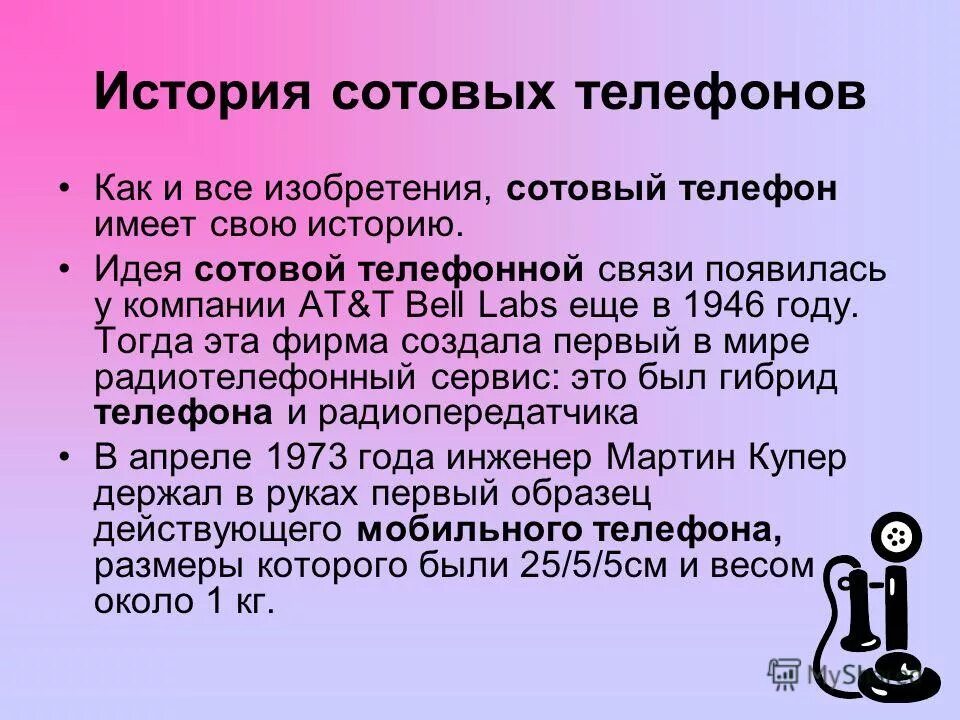 История сотовых телефонов

• Как и все изобретения, сотовый телефон имеет свою историю.
• Идея сотовой телефонной связи появилась у компании AT&T Bell Labs еще в 1946 году. Тогда эта фирма создала первый в мире радиотелефонный сервис: это был гибрид телефона и радиопередатчика
• В апреле 1973 года инженер Мартин Купер держал в руках первый образец действующего мобильного телефона, размеры которого были 25/5/5см и весом около 1 кг.

MyShared